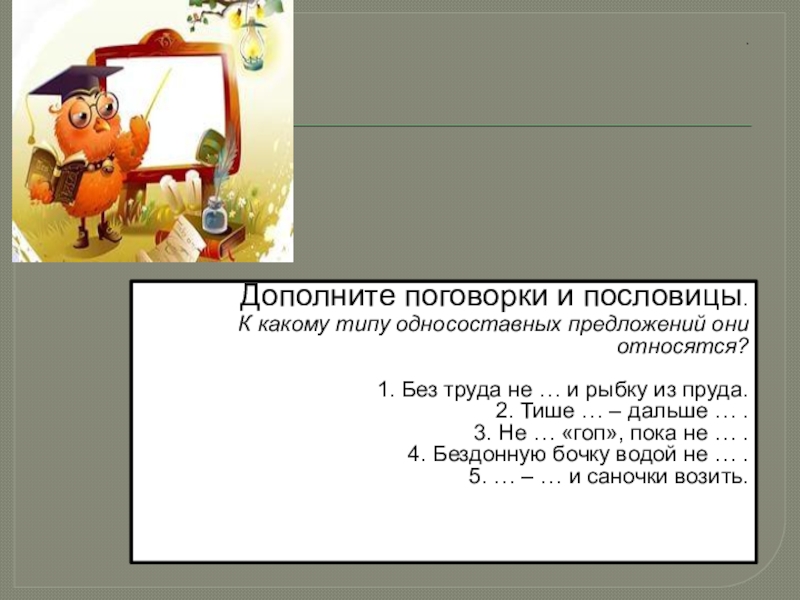 Дополните поговорки и пословицы.
К какому типу односоставных предложений они относятся?

1. Без труда не … и рыбку из пруда.
2. Тише … – дальше … .
3. Не … «гоп», пока не … .
4. Бездонную бочку водой не … .
5. … – … и саночки возить.